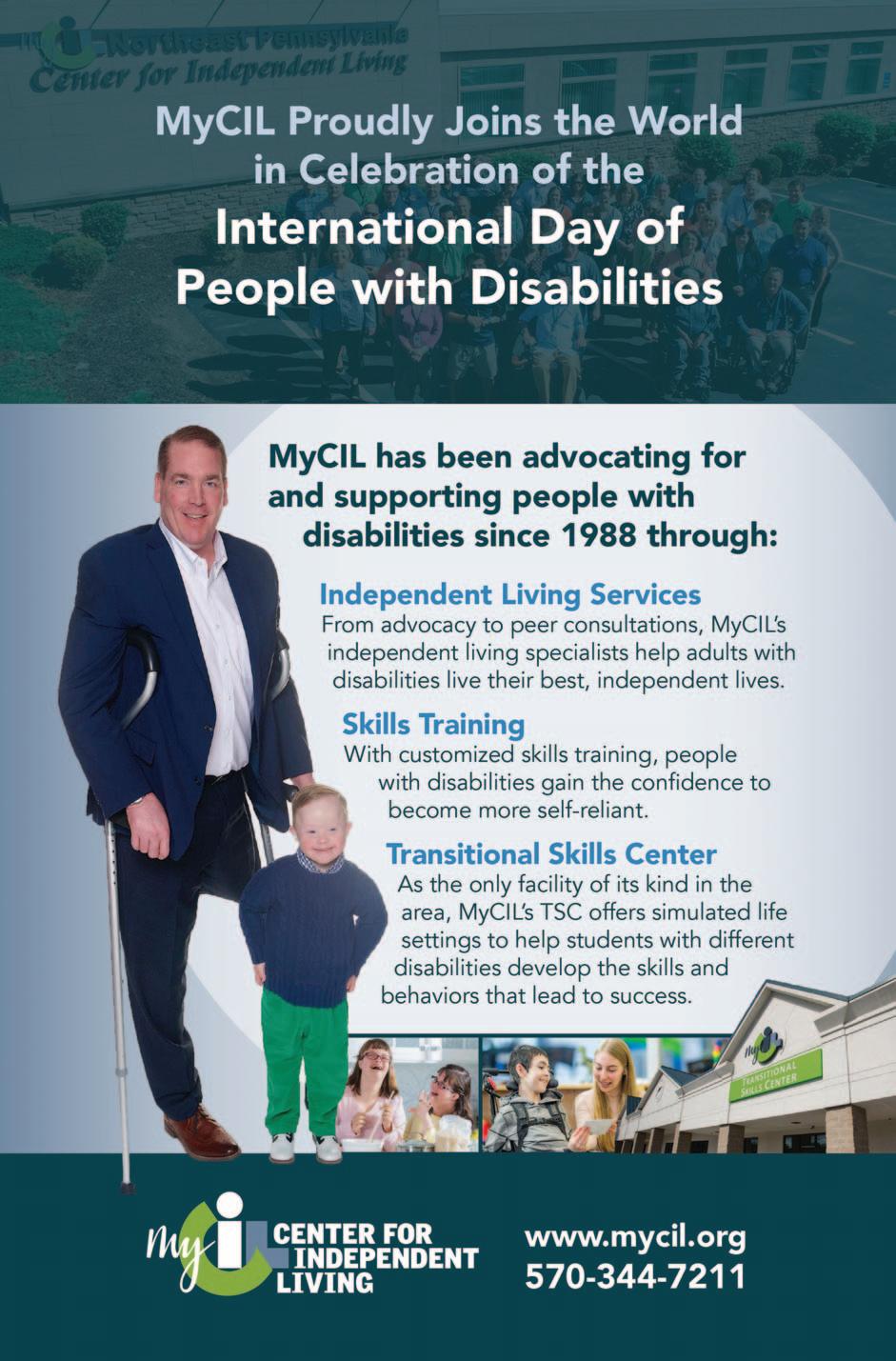 Northeast Pennsylvania Center for Independent Living

MyCIL Proudly Joins the World in Celebration of the International Day of People with Disabilities

MyCIL has been advocating for and supporting people with disabilities since 1988 through:

Independent Living Services
From advocacy to peer consultations, MyCIL's independent living specialists help adults with disabilities live their best, independent lives.

Skills Training
With customized skills training, people with disabilities gain the confidence to become more self-reliant.

Transitional Skills Center
As the only facility of its kind in the area, MyCIL's TSC offers simulated life settings to help students with different disabilities develop the skills and behaviors that lead to success.

My CIL
TRANSITIONAL SKILLS CENTER

My CIL CENTER FOR INDEPENDENT LIVING

www.mycil.org
570-344-7211